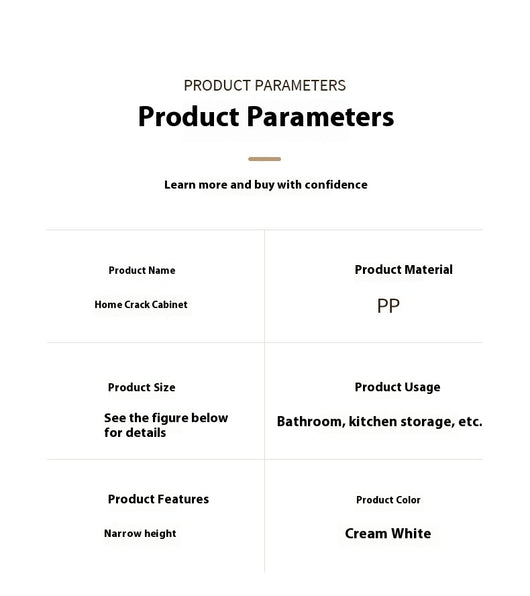 PRODUCT PARAMETERS
Product Parameters

Learn more and buy with confidence

Product Name
Home Crack Cabinet

Product Material
PP

Product Size
See the figure below for details

Product Usage
Bathroom, kitchen storage, etc.

Product Features
Narrow height

Product Color
Cream White